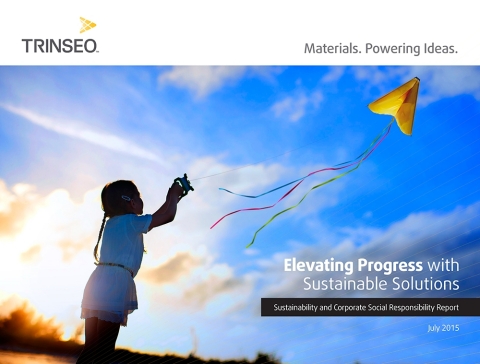 TRINSEO

Materials. Powering Ideas.

Elevating Progress with Sustainable Solutions

Sustainability and Corporate Social Responsibility Report

July 2015